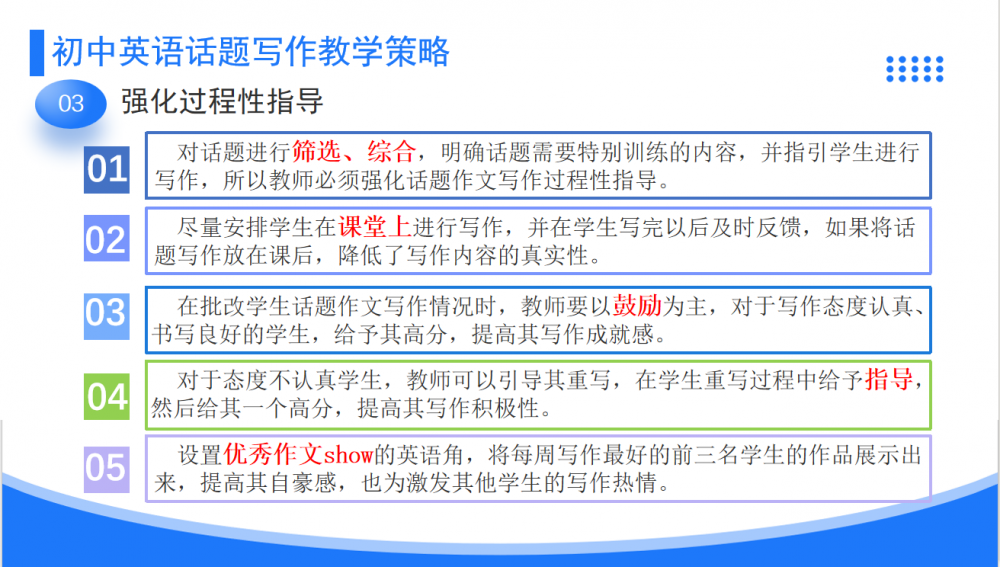 初中英语话题写作教学策略

03 强化过程性指导

01 对话题进行筛选、综合，明确话题需要特别训练的内容，并指引学生进行写作，所以教师必须强化话题作文写作过程性指导。

02 尽量安排学生在课堂上进行写作，并在学生写完以后及时反馈，如果将话题写作放在课后，降低了写作内容的真实性。

03 在批改学生话题作文写作情况时，教师要以鼓励为主，对于写作态度认真、书写良好的学生，给予其高分，提高其写作成就感。

04 对于态度不认真学生，教师可以引导其重写，在学生重写过程中给予指导，然后给其一个高分，提高其写作积极性。

05 设置优秀作文show的英语角，将每周写作最好的前三名学生的作品展示出来，提高其自豪感，也为激发其他学生的写作热情。